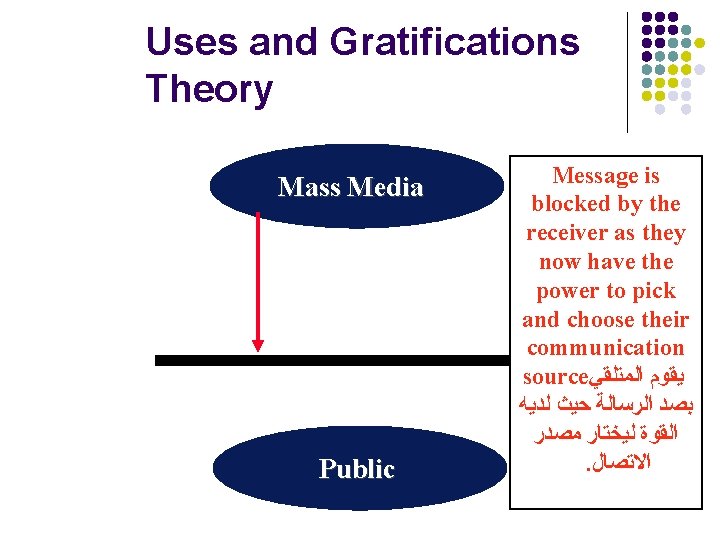 Uses and Gratifications Theory

Mass Media

Public

Message is blocked by the receiver as they now have the power to pick and choose their communication sourceيقوم المتلقي بصد الرسالة حيث لديه القوة ليختار مصدر الاتصال.